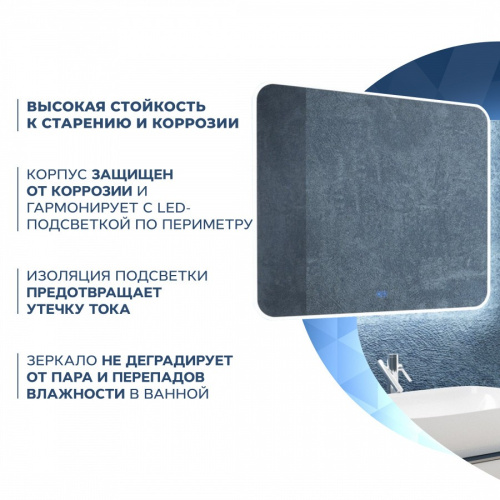 ВЫСОКАЯ СТОЙКОСТЬ К СТАРЕНИЮ И КОРРОЗИИ

КОРПУС ЗАЩИЩЕН ОТ КОРРОЗИИ И ГАРМОНИРУЕТ С LED-ПОДСВЕТКОЙ ПО ПЕРИМЕТРУ

ИЗОЛЯЦИЯ ПОДСВЕТКИ ПРЕДОТВРАЩАЕТ УТЕЧКУ ТОКА

ЗЕРКАЛО НЕ ДЕГРАДИРУЕТ ОТ ПАРА И ПЕРЕПАДОВ ВЛАЖНОСТИ В ВАННОЙ